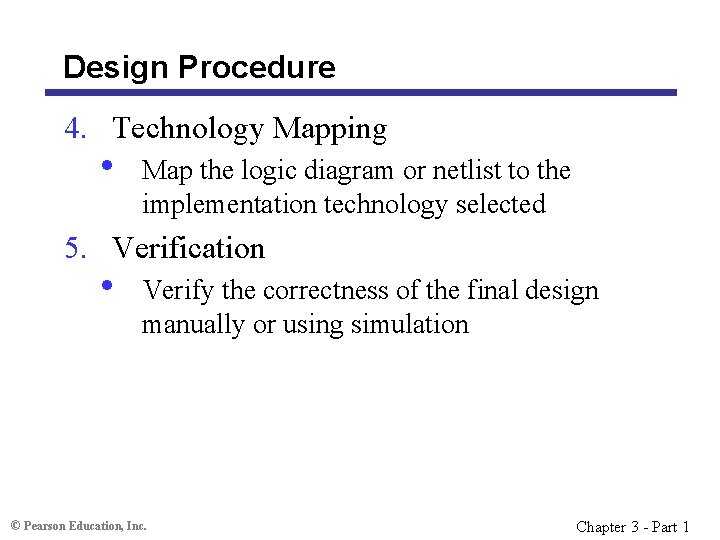 Design Procedure

4. Technology Mapping

• Map the logic diagram or netlist to the implementation technology selected

5. Verification

• Verify the correctness of the final design manually or using simulation

© Pearson Education, Inc.

Chapter 3 - Part 1